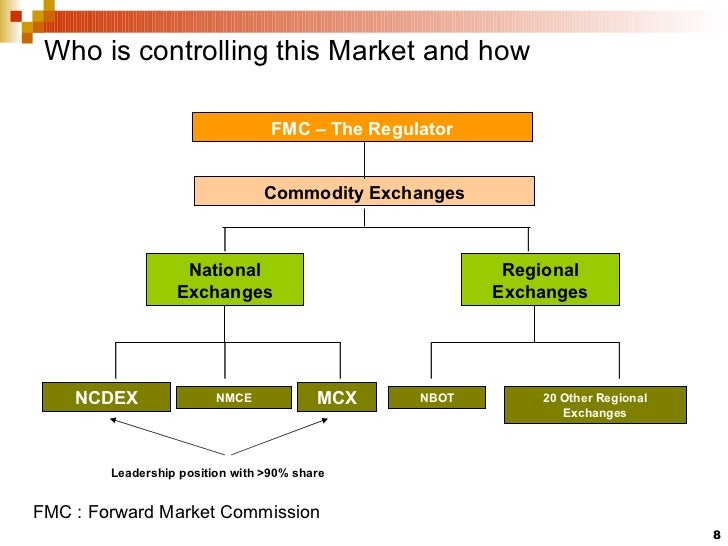 Who is controlling this Market and how

FMC – The Regulator

Commodity Exchanges

National Exchanges

Regional Exchanges

NCDEX

NMCE

MCX

NBOT

20 Other Regional Exchanges

Leadership position with >90% share

FMC : Forward Market Commission

8